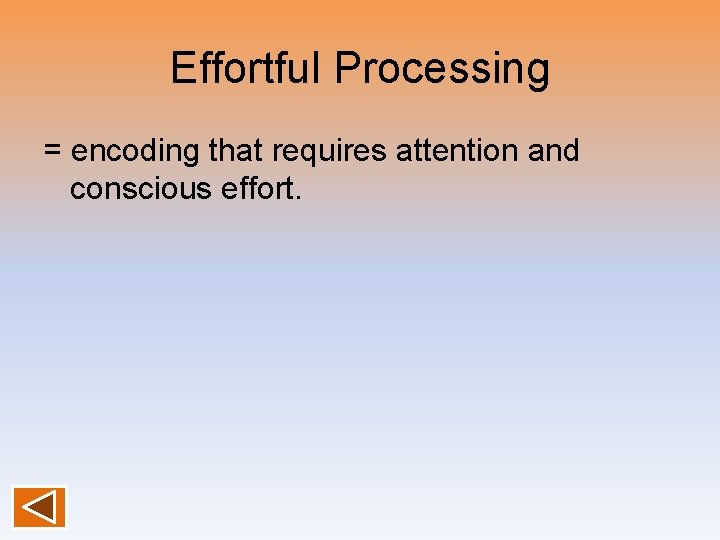 Effortful Processing

= encoding that requires attention and conscious effort.